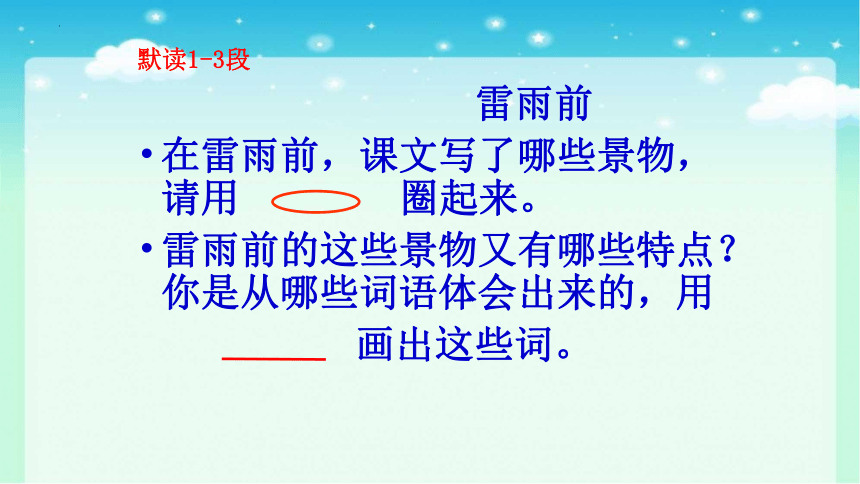 默读1-3段

雷雨前

• 在雷雨前，课文写了哪些景物，请用 圈起来。

• 雷雨前的这些景物又有哪些特点？你是从哪些词语体会出来的，用 画出这些词。